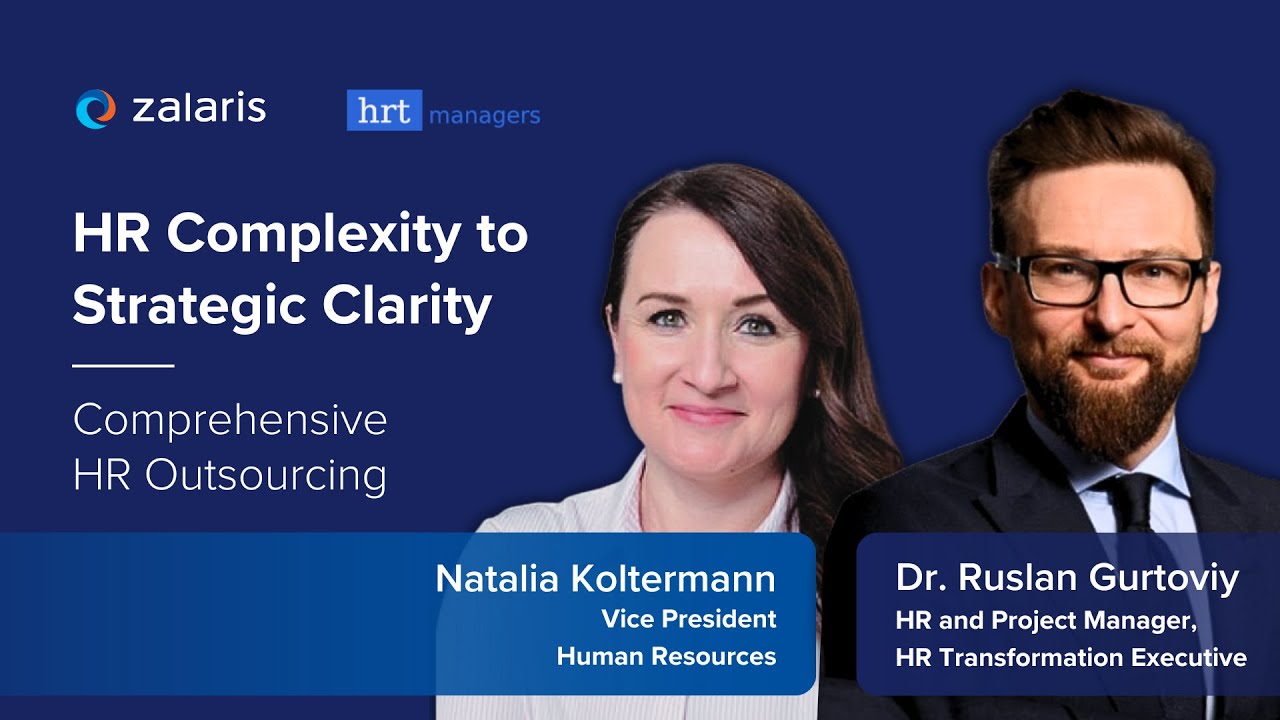 zalaris

hrt managers

HR Complexity to Strategic Clarity

Comprehensive HR Outsourcing

Natalia Koltermann
Vice President
Human Resources

Dr. Ruslan Gurtoviy
HR and Project Manager,
HR Transformation Executive